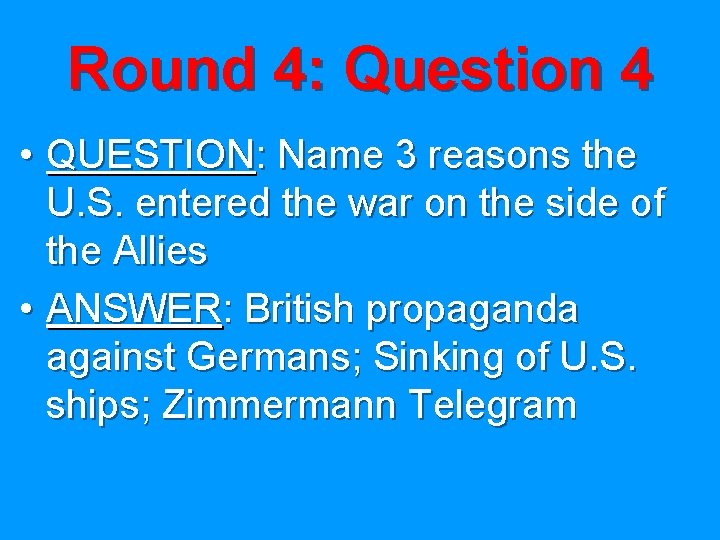 Round 4: Question 4

• QUESTION: Name 3 reasons the U.S. entered the war on the side of the Allies

• ANSWER: British propaganda against Germans; Sinking of U.S. ships; Zimmermann Telegram